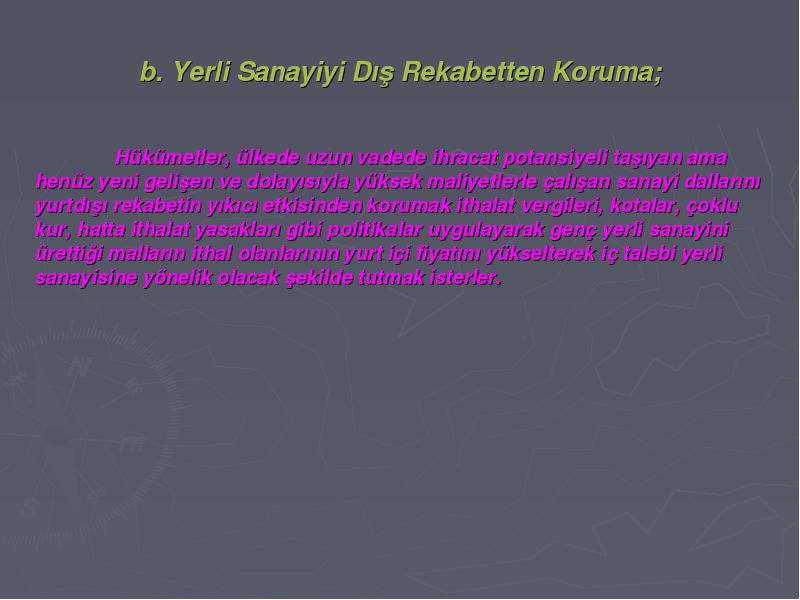 b. Yerli Sanayiyi Dış Rekabetten Koruma;

Hükümetler, ülkede uzun vadede ihracat potansiyeli taşıyan ama henüz yeni gelişen ve dolayısıyla yüksek maliyetlerle çalışan sanayi dallarını yurtdışı rekabetin yıkıcı etkisinden korumak ithalat vergileri, kotalar, çoklu kur, hatta ithalat yasakları gibi politikalar uygulayarak genç yerli sanayini ürettiği malların ithal olanlarının yurt içi fiyatını yükselterek iç talebi yerli sanayisine yönelik olacak şekilde tutmak isterler.